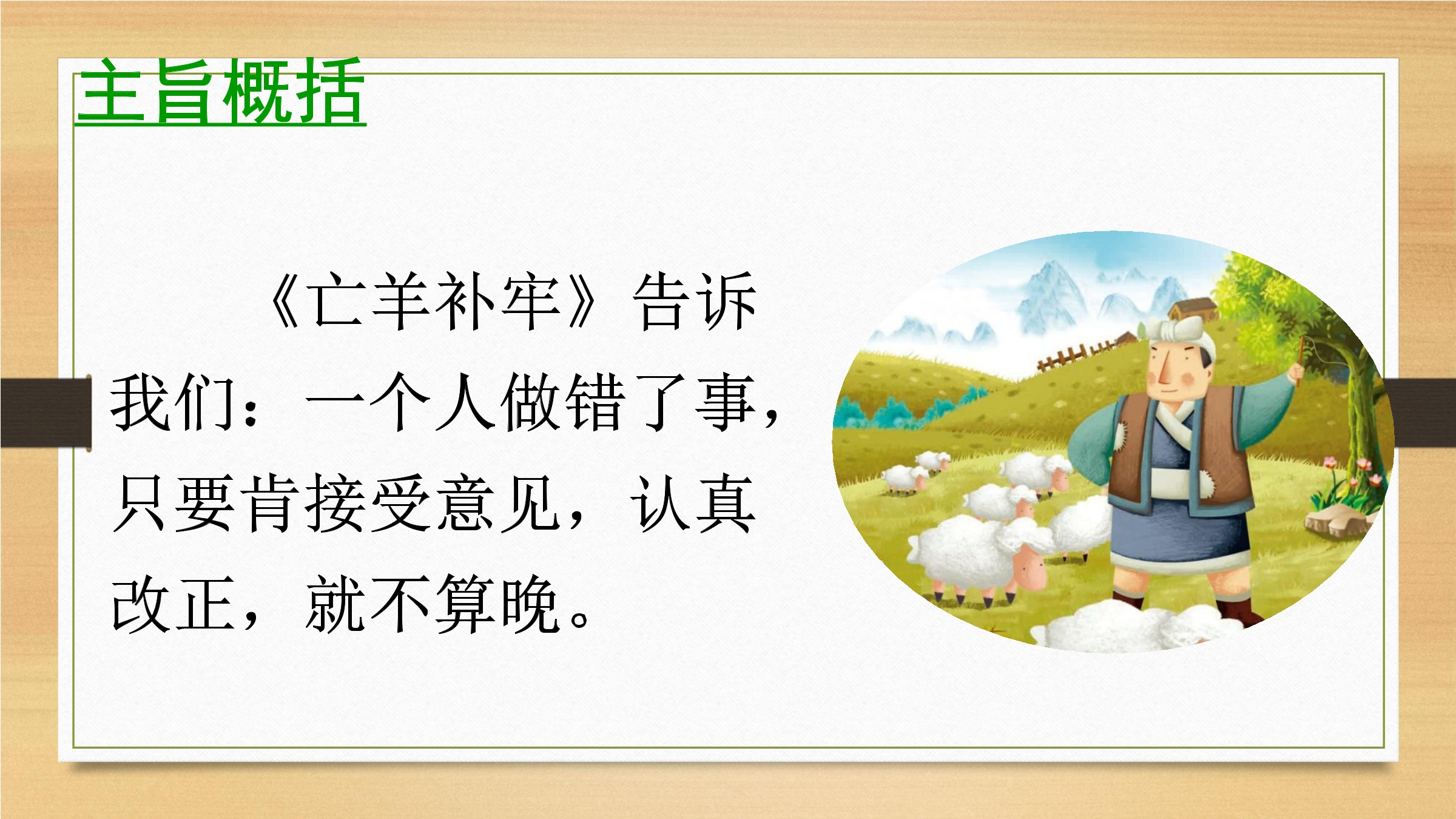 主旨概括

《亡羊补牢》告诉我们：一个人做错了事，只要肯接受意见，认真改正，就不算晚。